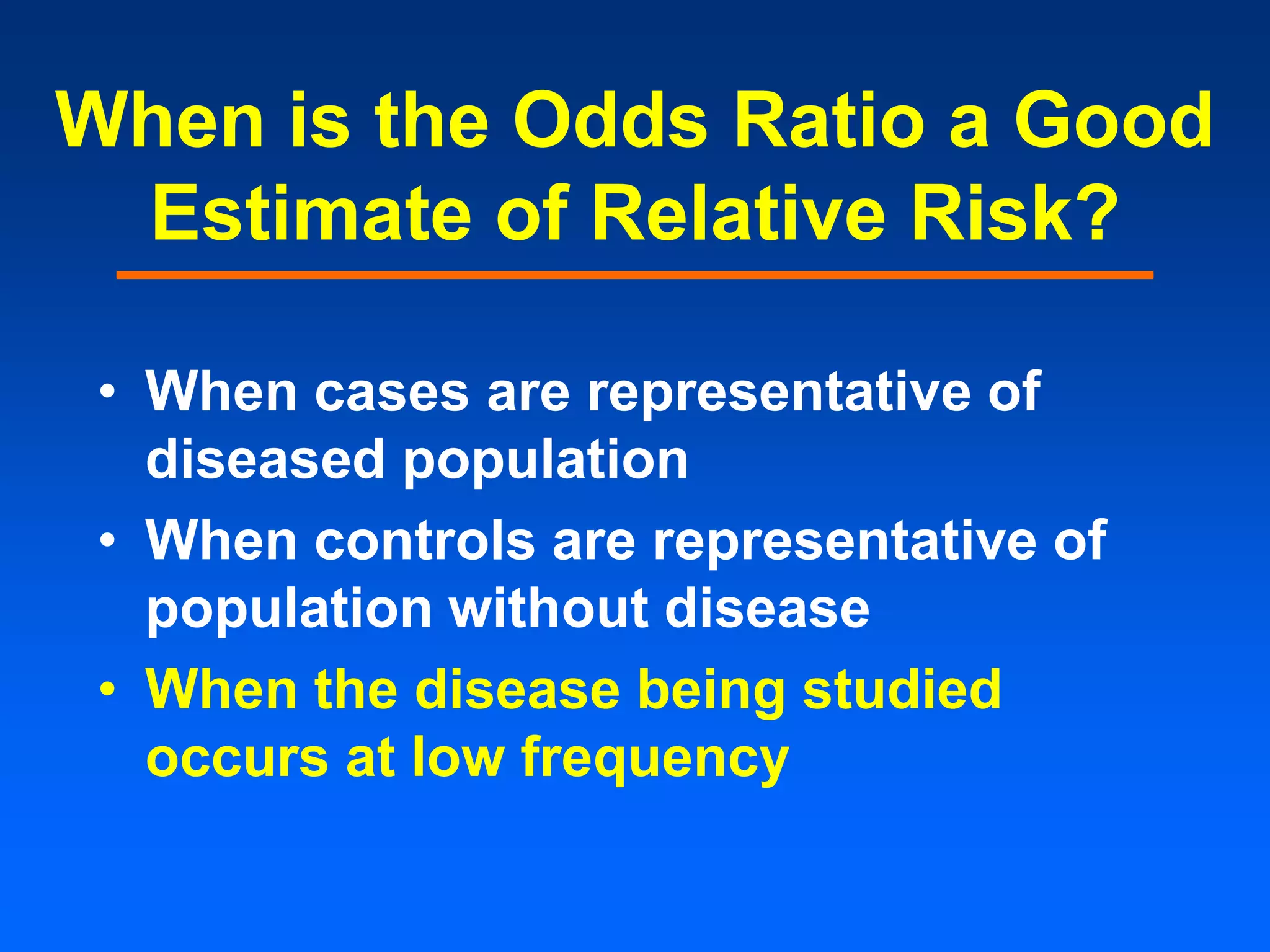 When is the Odds Ratio a Good Estimate of Relative Risk?

• When cases are representative of diseased population
• When controls are representative of population without disease
• When the disease being studied occurs at low frequency